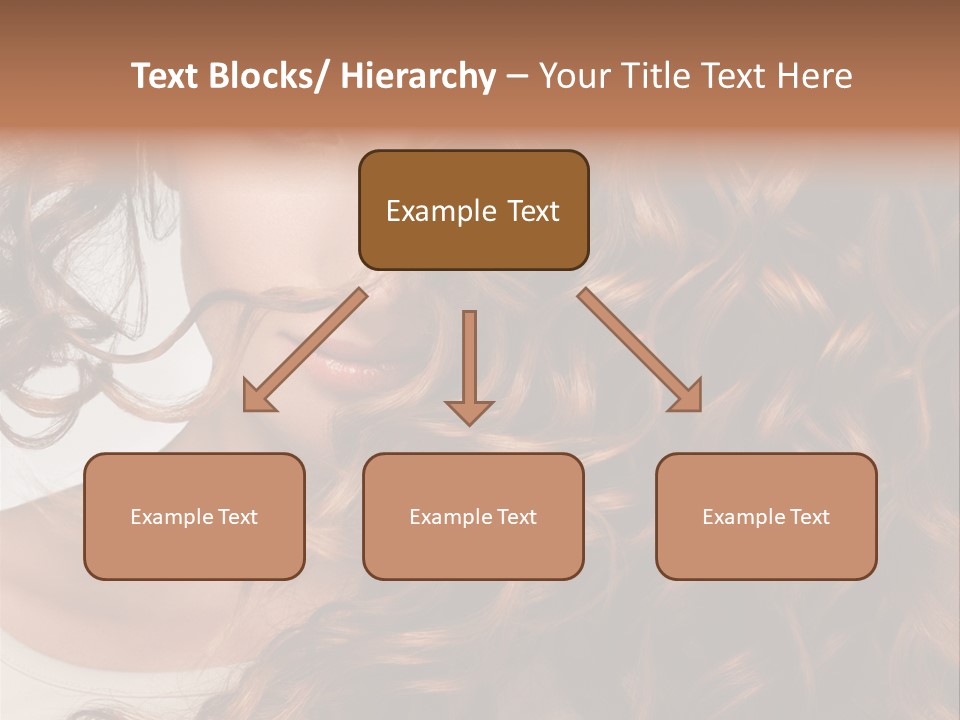 Text Blocks/ Hierarchy – Your Title Text Here

Example Text

Example Text

Example Text

Example Text